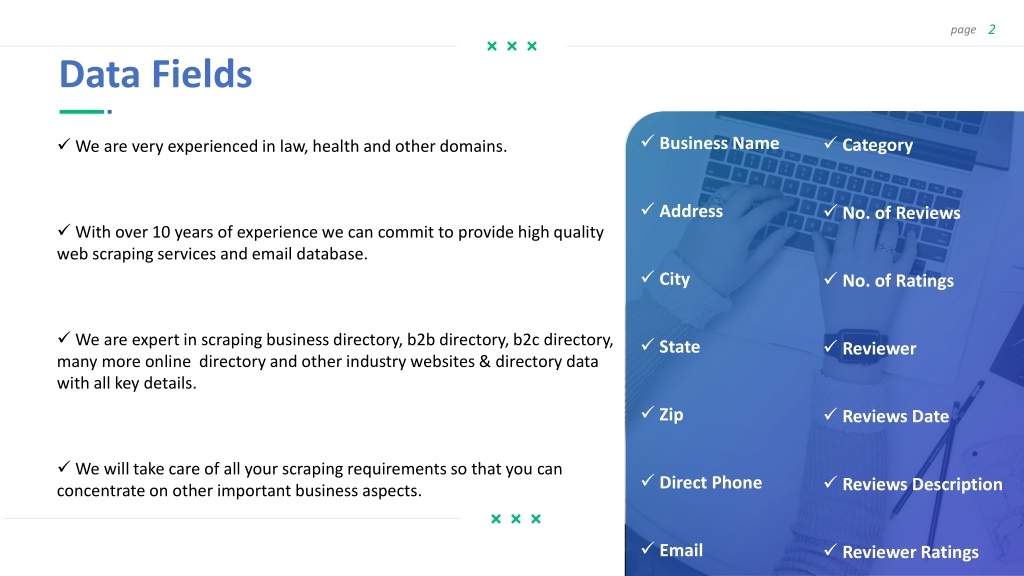 page 2

Data Fields

✓ We are very experienced in law, health and other domains.

✓ With over 10 years of experience we can commit to provide high quality web scraping services and email database.

✓ We are expert in scraping business directory, b2b directory, b2c directory, many more online directory and other industry websites & directory data with all key details.

✓ We will take care of all your scraping requirements so that you can concentrate on other important business aspects.

✓ Business Name
✓ Address
✓ City
✓ State
✓ Zip
✓ Direct Phone
✓ Email

✓ Category
✓ No. of Reviews
✓ No. of Ratings
✓ Reviewer
✓ Reviews Date
✓ Reviews Description
✓ Reviewer Ratings